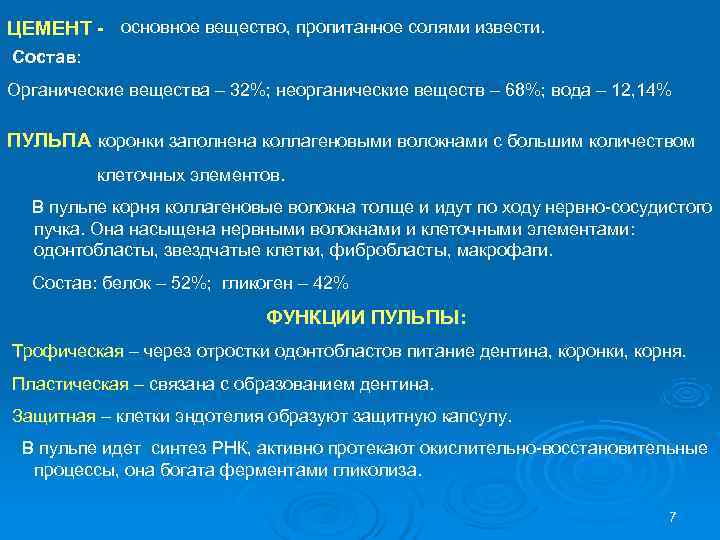 ЦЕМЕНТ - основное вещество, пропитанное солями извести.

Состав:

Органические вещества – 32%; неорганические веществ – 68%; вода – 12,14%

ПУЛЬПА коронки заполнена коллагеновыми волокнами с большим количеством клеточных элементов.

В пульпе корня коллагеновые волокна толще и идут по ходу нервно-сосудистого пучка. Она насыщена нервными волокнами и клеточными элементами: одонтобласты, звездчатые клетки, фибробласты, макрофаги.

Состав: белок – 52%; гликоген – 42%

ФУНКЦИИ ПУЛЬПЫ:

Трофическая – через отростки одонтобластов питание дентина, коронки, корня.

Пластическая – связана с образованием дентина.

Защитная – клетки эндотелия образуют защитную капсулу.

В пульпе идет синтез РНК, активно протекают окислительно-восстановительные процессы, она богата ферментами гликолиза.

7